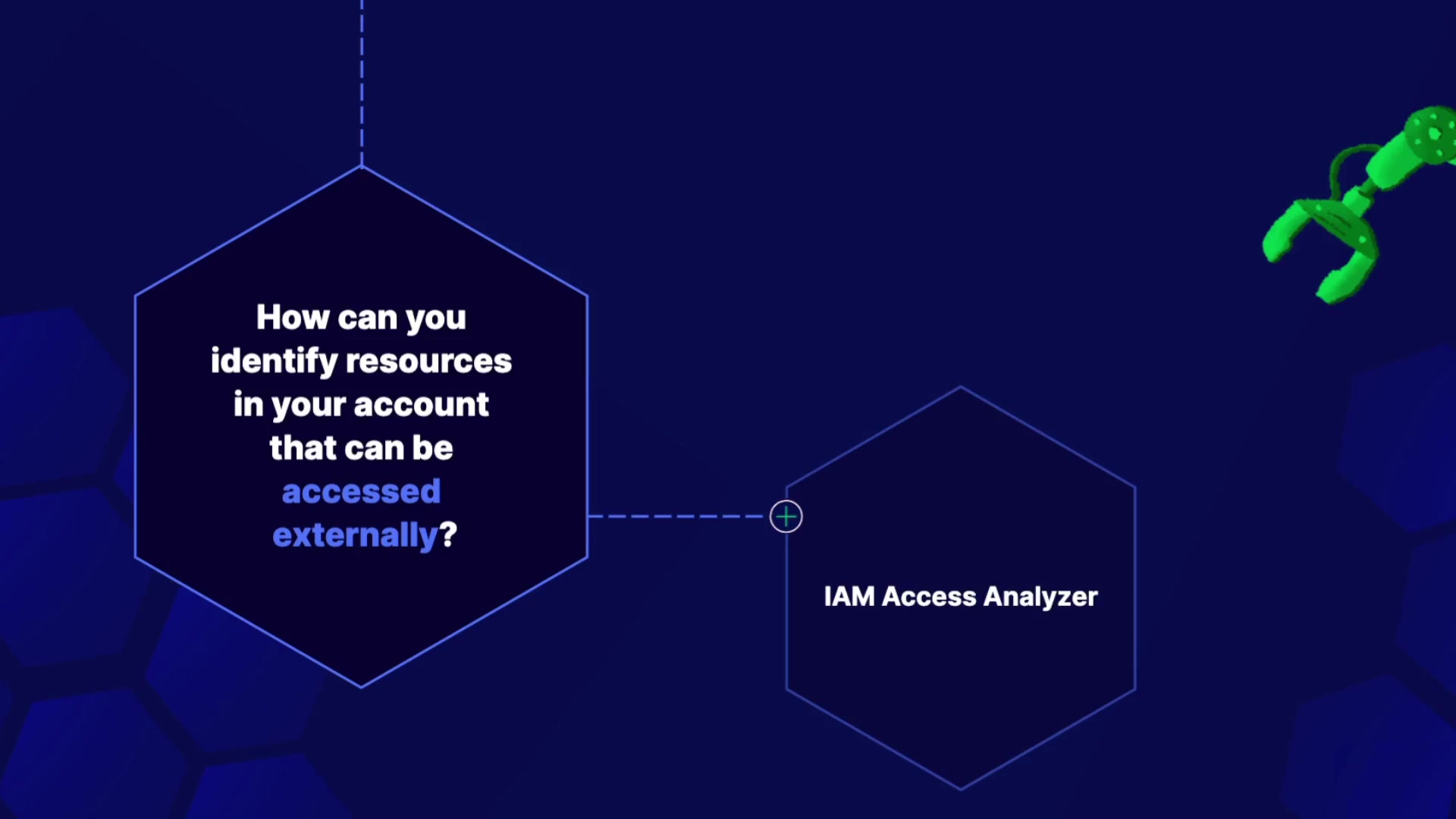 How can you identify resources in your account that can be accessed externally?

IAM Access Analyzer